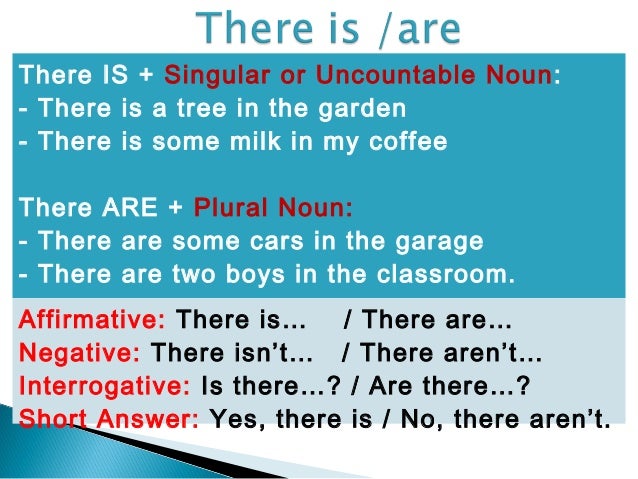 There is /are

There IS + Singular or Uncountable Noun:
- There is a tree in the garden
- There is some milk in my coffee

There ARE + Plural Noun:
- There are some cars in the garage
- There are two boys in the classroom.

Affirmative: There is... / There are...
Negative: There isn't... / There aren't...
Interrogative: Is there...? / Are there...?
Short Answer: Yes, there is / No, there aren't.